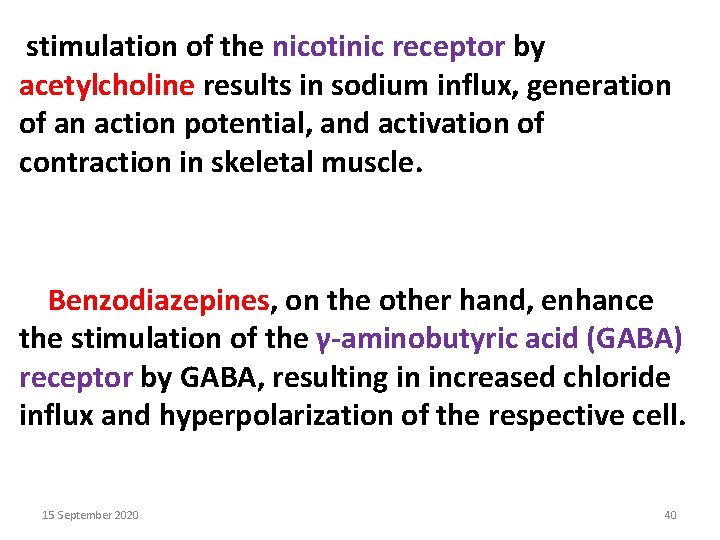 stimulation of the nicotinic receptor by acetylcholine results in sodium influx, generation of an action potential, and activation of contraction in skeletal muscle.

Benzodiazepines, on the other hand, enhance the stimulation of the γ-aminobutyric acid (GABA) receptor by GABA, resulting in increased chloride influx and hyperpolarization of the respective cell.

15 September 2020

40